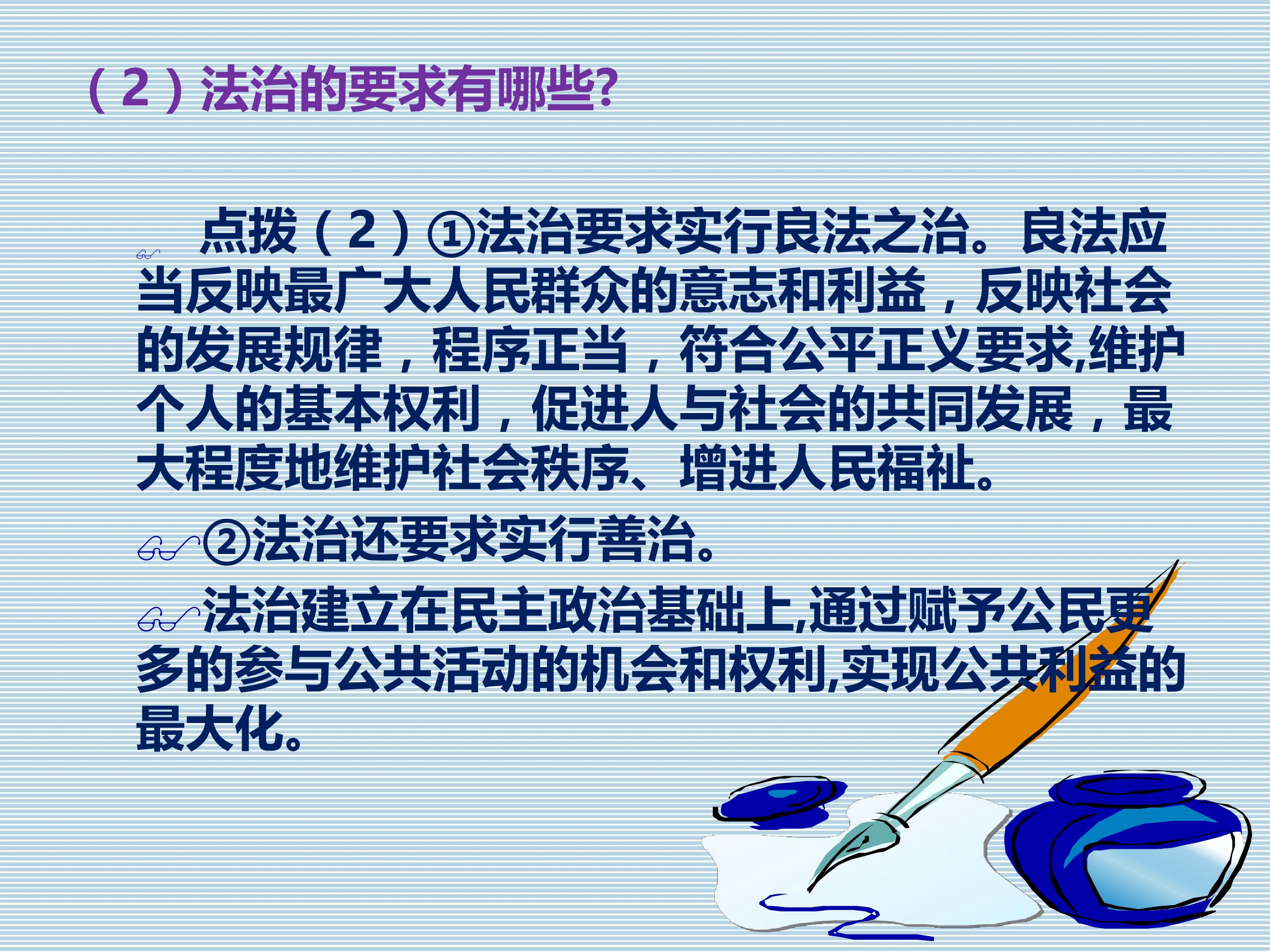 （2）法治的要求有哪些?

点拨（2）①法治要求实行良法之治。良法应当反映最广大人民群众的意志和利益，反映社会的发展规律，程序正当，符合公平正义要求,维护个人的基本权利，促进人与社会的共同发展，最大程度地维护社会秩序、增进人民福祉。

②法治还要求实行善治。

法治建立在民主政治基础上,通过赋予公民更多的参与公共活动的机会和权利,实现公共利益的最大化。